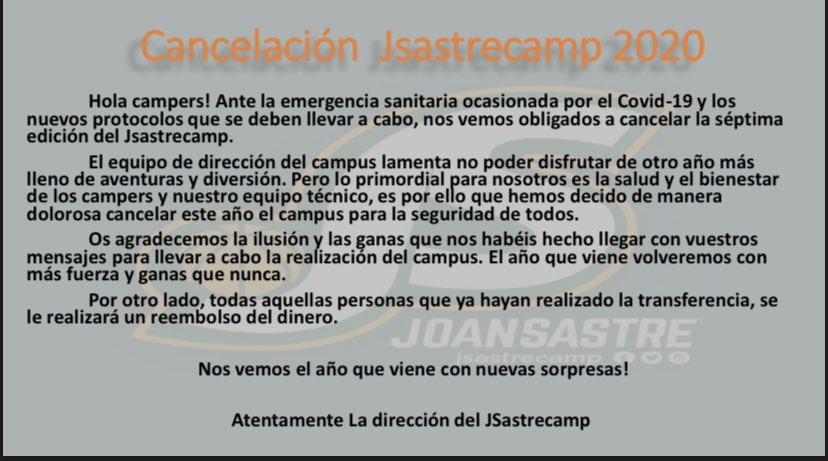 Cancelación Jsastrecamp 2020

Hola campers! Ante la emergencia sanitaria ocasionada por el Covid-19 y los nuevos protocolos que se deben llevar a cabo, nos vemos obligados a cancelar la séptima edición del Jsastrecamp.

El equipo de dirección del campus lamenta no poder disfrutar de otro año más lleno de aventuras y diversión. Pero lo primordial para nosotros es la salud y el bienestar de los campers y nuestro equipo técnico, es por ello que hemos decido de manera dolorosa cancelar este año el campus para la seguridad de todos.

Os agradecemos la ilusión y las ganas que nos habéis hecho llegar con vuestros mensajes para llevar a cabo la realización del campus. El año que viene volveremos con más fuerza y ganas que nunca.

Por otro lado, todas aquellas personas que ya hayan realizado la transferencia, se le realizará un reembolso del dinero.

JOANSASTRE
jsastrecamp

Nos vemos el año que viene con nuevas sorpresas!

Atentamente La dirección del JSastrecamp